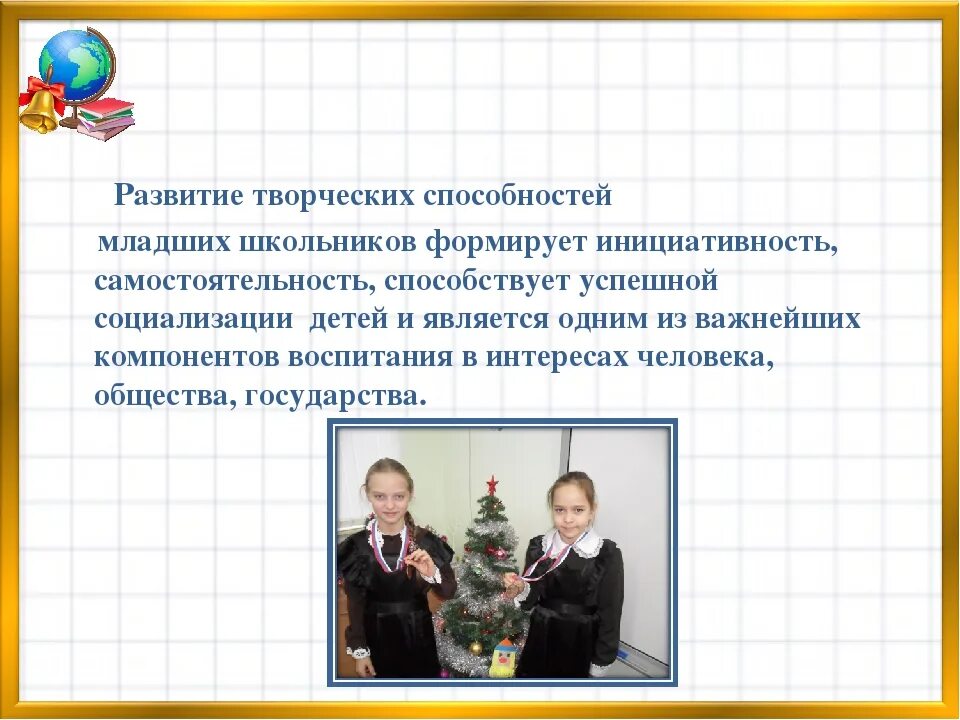 Развитие творческих способностей младших школьников формирует инициативность, самостоятельность, способствует успешной социализации детей и является одним из важнейших компонентов воспитания в интересах человека, общества, государства.